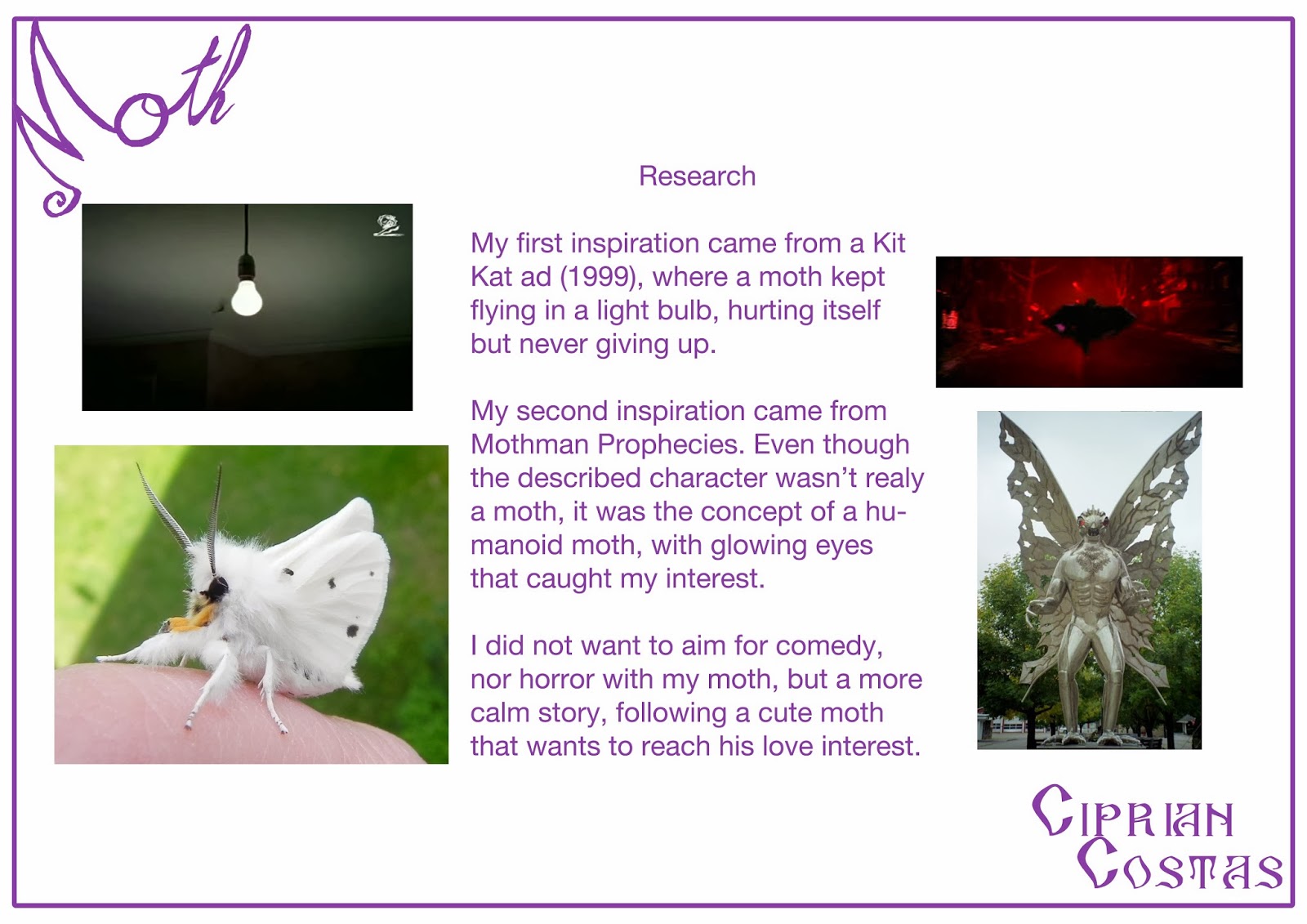 Moth

Research

My first inspiration came from a Kit Kat ad (1999), where a moth kept flying in a light bulb, hurting itself but never giving up.

My second inspiration came from Mothman Prophecies. Even though the described character wasn't realy a moth, it was the concept of a humanoid moth, with glowing eyes that caught my interest.

I did not want to aim for comedy, nor horror with my moth, but a more calm story, following a cute moth that wants to reach his love interest.

Ciprian Costas